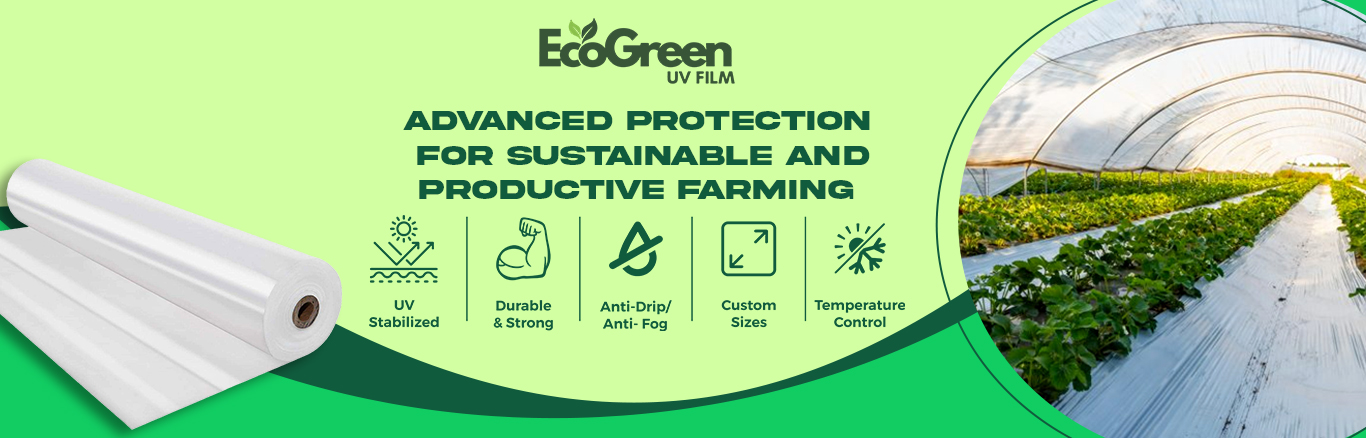 EcoGreen
UV FILM

ADVANCED PROTECTION FOR SUSTAINABLE AND PRODUCTIVE FARMING

UV Stabilized

Durable & Strong

Anti-Drip/ Anti- Fog

Custom Sizes

Temperature Control